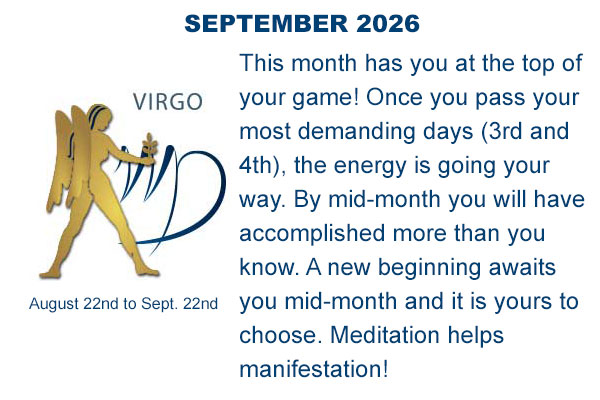 SEPTEMBER 2026

VIRGO

August 22nd to Sept. 22nd

This month has you at the top of your game! Once you pass your most demanding days (3rd and 4th), the energy is going your way. By mid-month you will have accomplished more than you know. A new beginning awaits you mid-month and it is yours to choose. Meditation helps manifestation!